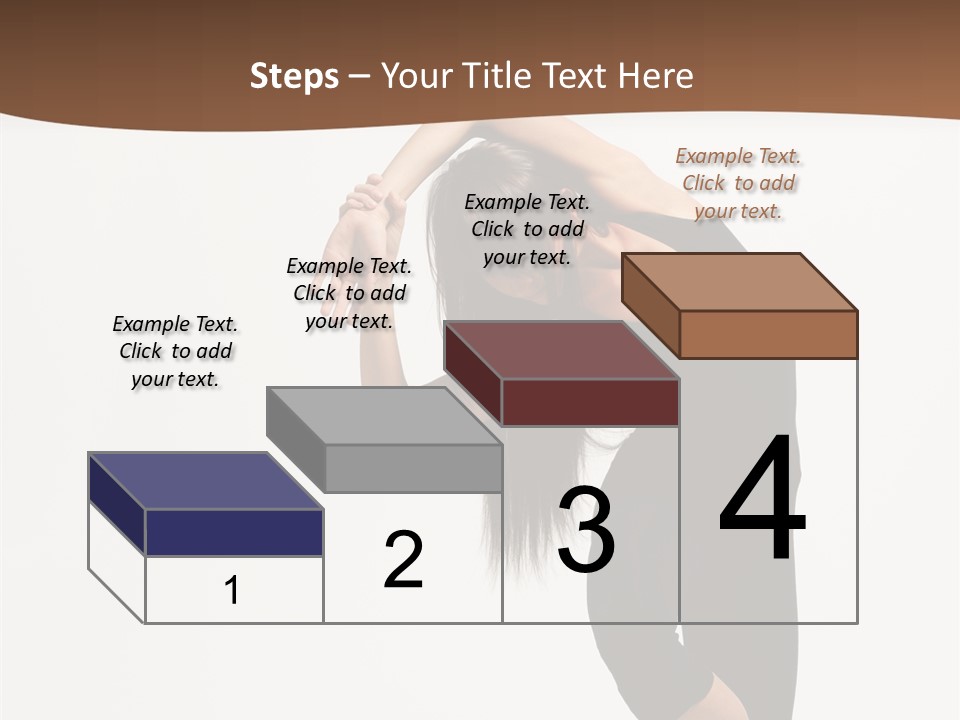 Steps – Your Title Text Here

Example Text. Click to add your text.

Example Text. Click to add your text.

Example Text. Click to add your text.

Example Text. Click to add your text.

1

2

3

4